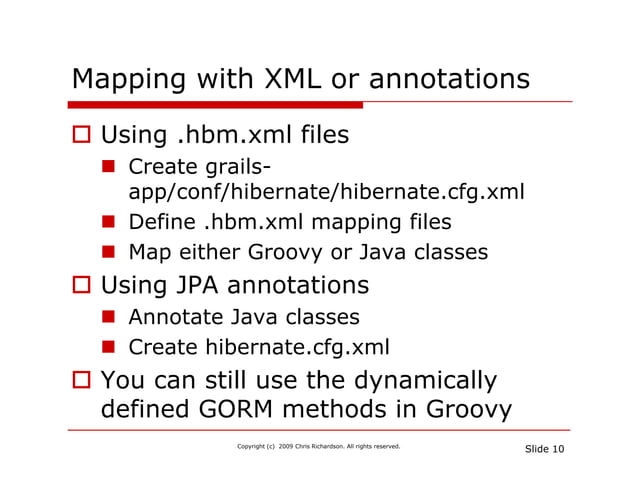 Mapping with XML or annotations

Using .hbm.xml files

Create grails-app/conf/hibernate/hibernate.cfg.xml

Define .hbm.xml mapping files

Map either Groovy or Java classes

Using JPA annotations

Annotate Java classes

Create hibernate.cfg.xml

You can still use the dynamically defined GORM methods in Groovy

Copyright (c) 2009 Chris Richardson. All rights reserved.

Slide 10